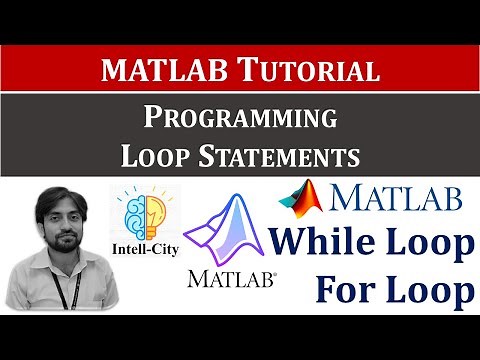 MATLAB TUTORIAL

PROGRAMMING
LOOP STATEMENTS

Intell-City

MATLAB®

MATLAB

While Loop
For Loop